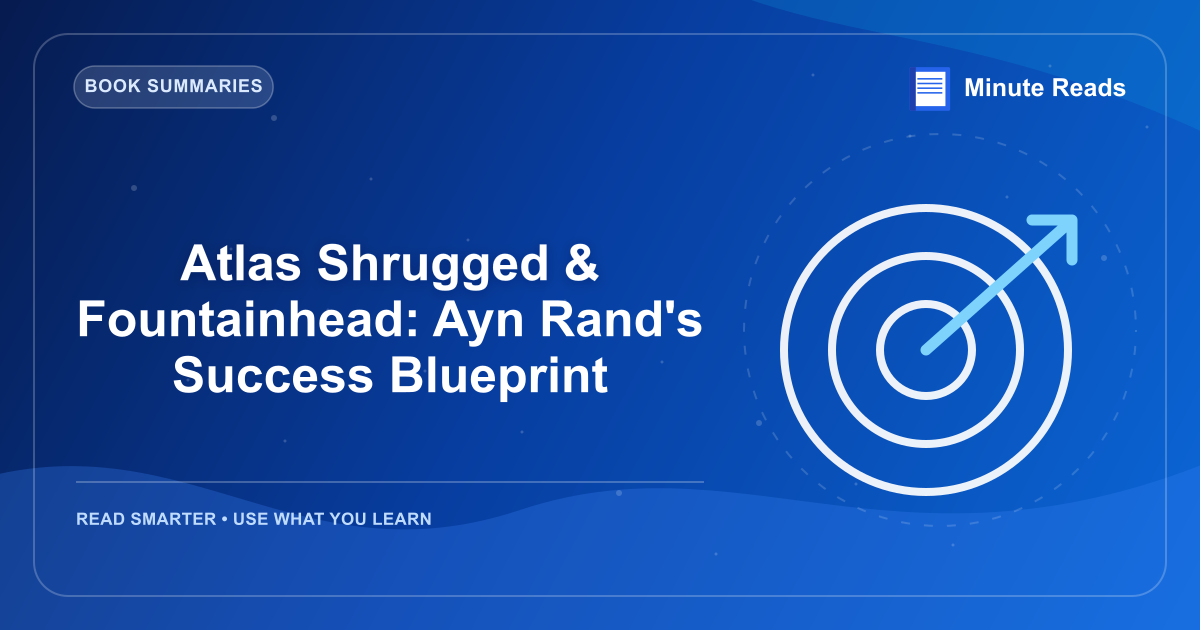 BOOK SUMMARIES

Minute Reads

Atlas Shrugged & Fountainhead: Ayn Rand's Success Blueprint

READ SMARTER • USE WHAT YOU LEARN